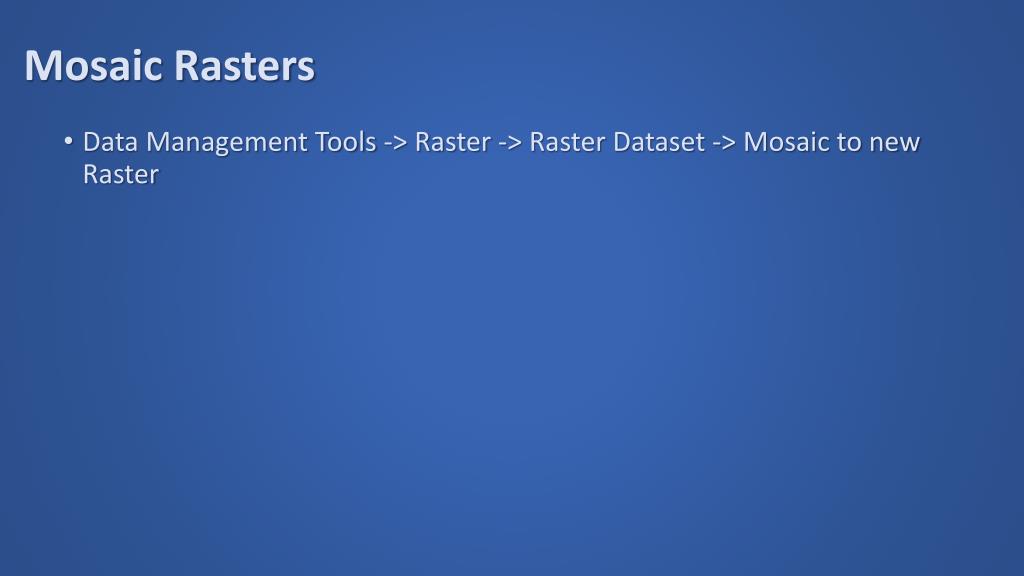 Mosaic Rasters

• Data Management Tools -> Raster -> Raster Dataset -> Mosaic to new Raster